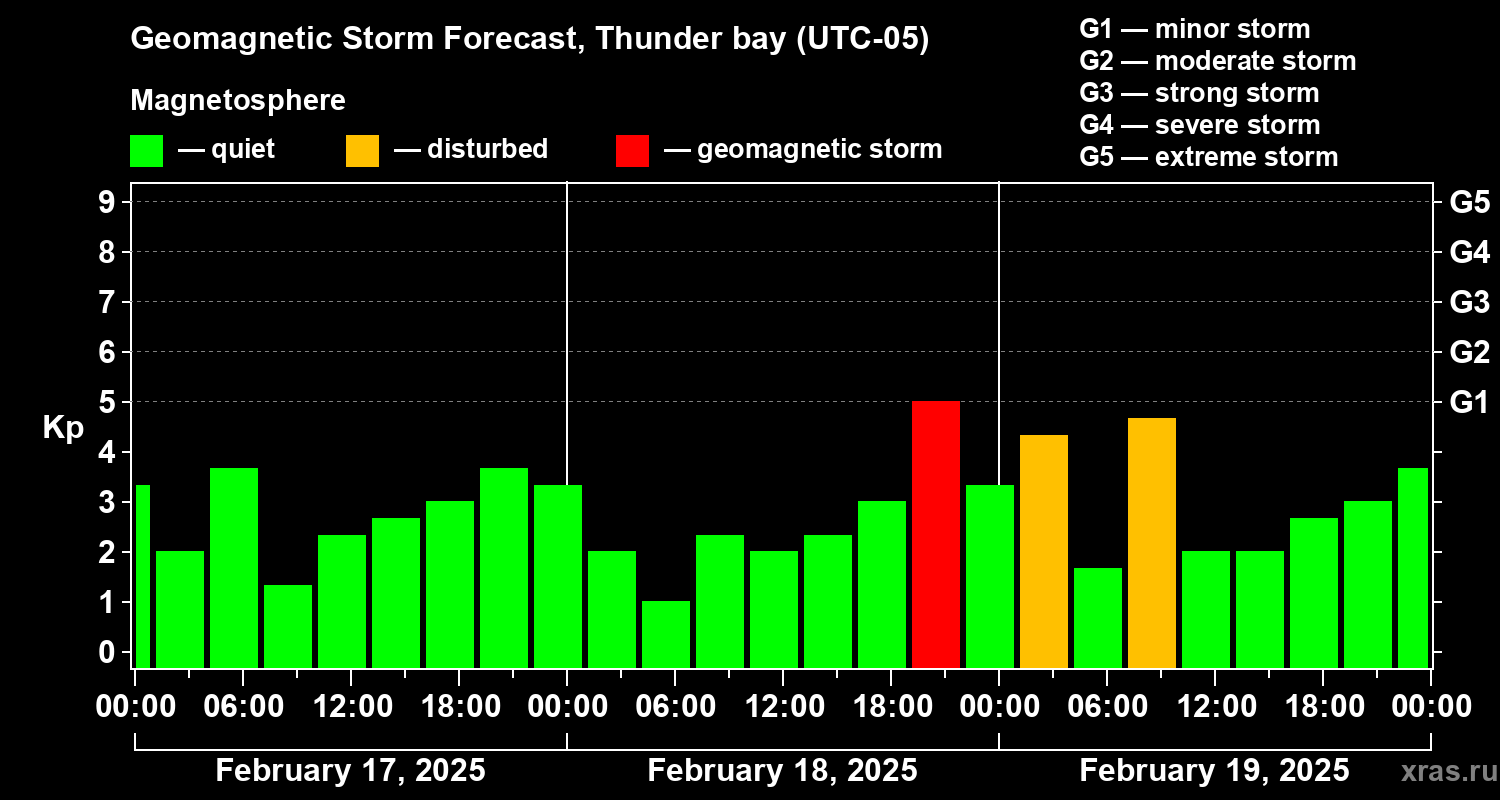 Geomagnetic Storm Forecast, Thunder bay (UTC-05)

Magnetosphere

— quiet — disturbed — geomagnetic storm

G1 — minor storm
G2 — moderate storm
G3 — strong storm
G4 — severe storm
G5 — extreme storm

Kp

9
8
7
6
5
4
3
2
1
0

G5
G4
G3
G2
G1

00:00 06:00 12:00 18:00 00:00 06:00 12:00 18:00 00:00 06:00 12:00 18:00 00:00

February 17, 2025 February 18, 2025 February 19, 2025

xras.ru